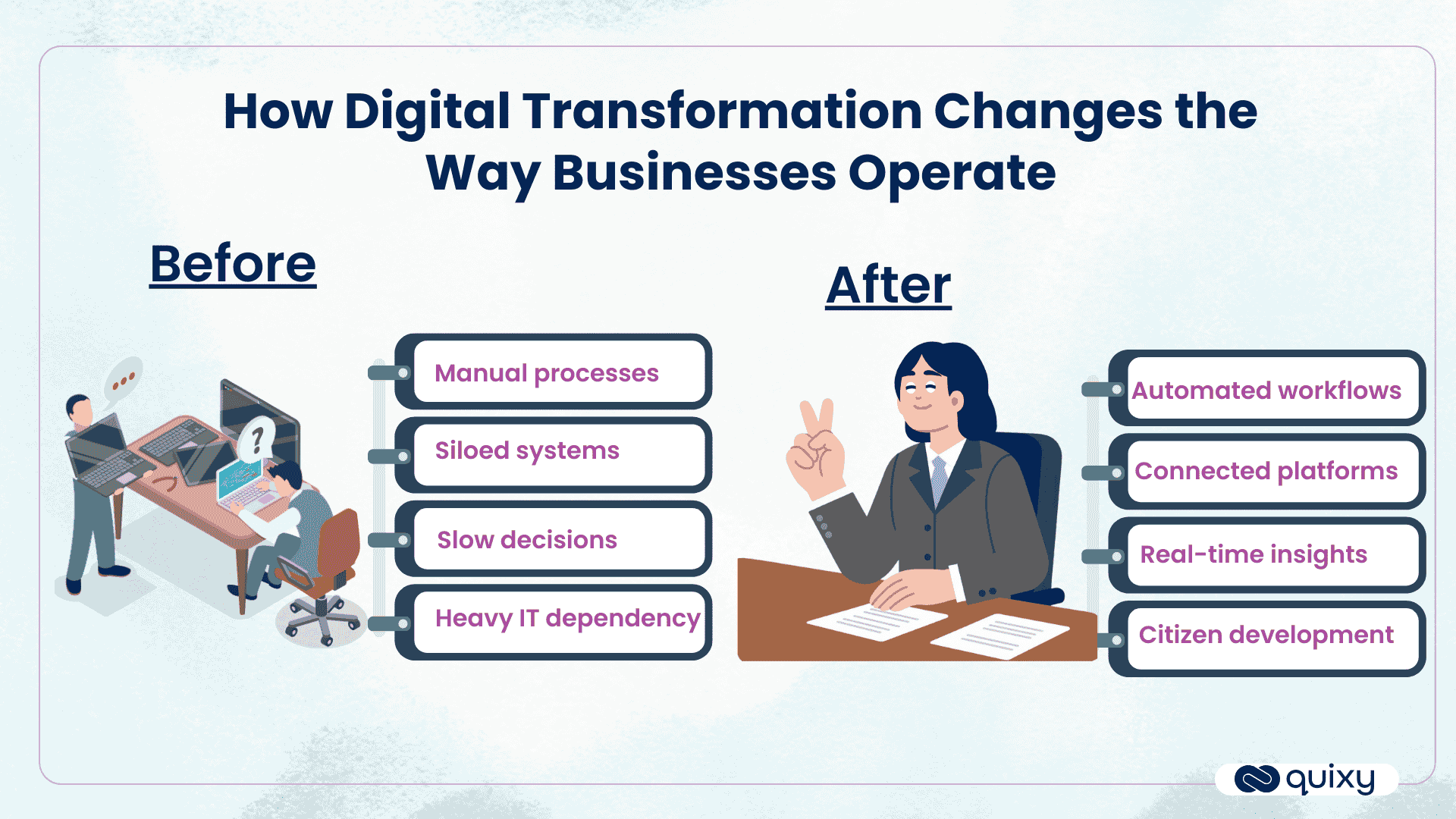 How Digital Transformation Changes the Way Businesses Operate

Before

Manual processes

Siloed systems

Slow decisions

Heavy IT dependency

After

Automated workflows

Connected platforms

Real-time insights

Citizen development

quixy